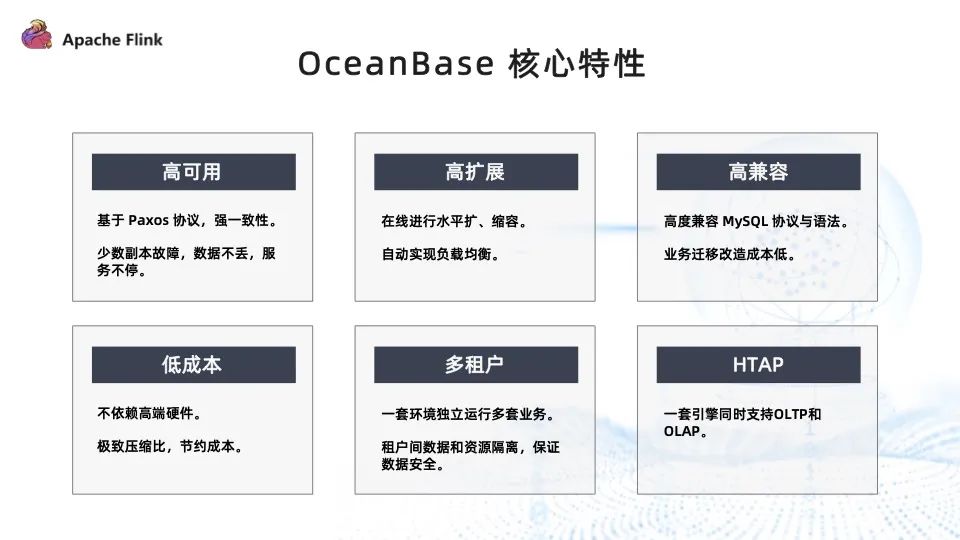 Apache Flink

OceanBase 核心特性

高可用

基于 Paxos 协议，强一致性。

少数副本故障，数据不丢，服务不停。

高扩展

在线进行水平扩、缩容。

自动实现负载均衡。

高兼容

高度兼容 MySQL 协议与语法。

业务迁移改造成本低。

低成本

不依赖高端硬件。

极致压缩比，节约成本。

多租户

一套环境独立运行多套业务。

租户间数据和资源隔离，保证数据安全。

HTAP

一套引擎同时支持OLTP和OLAP。